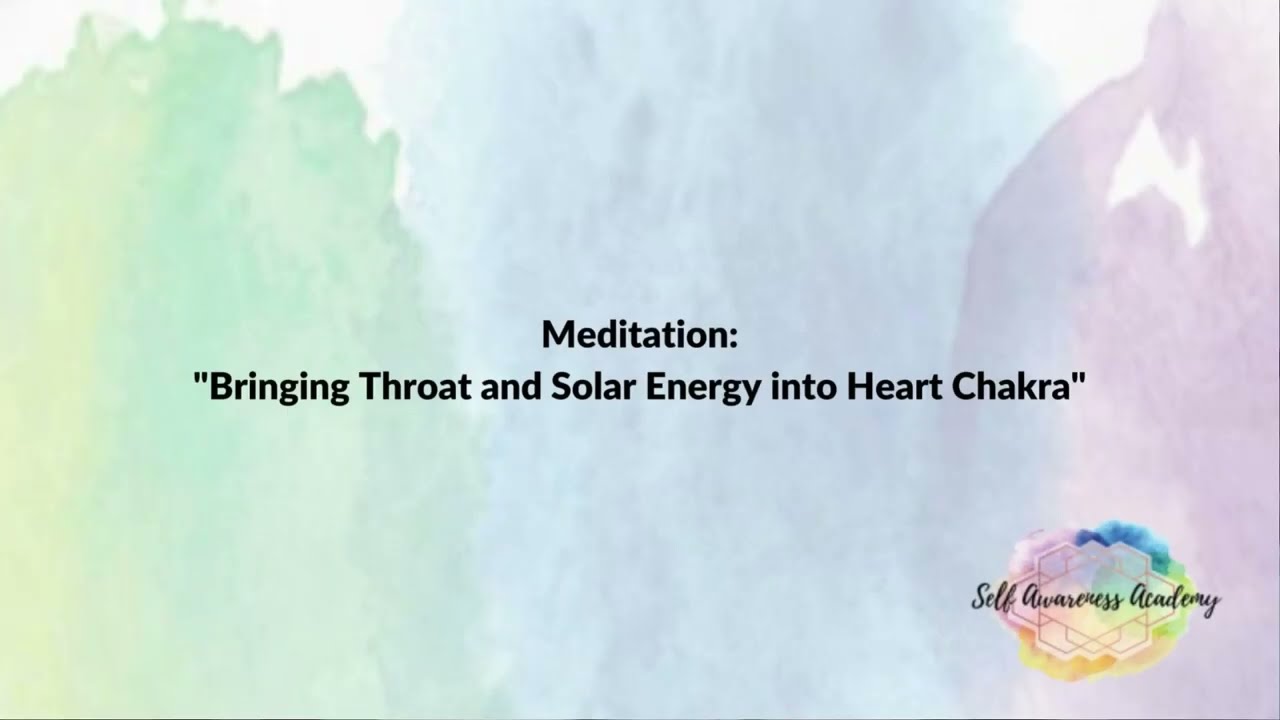 Meditation:
"Bringing Throat and Solar Energy into Heart Chakra"

Self Awareness Academy